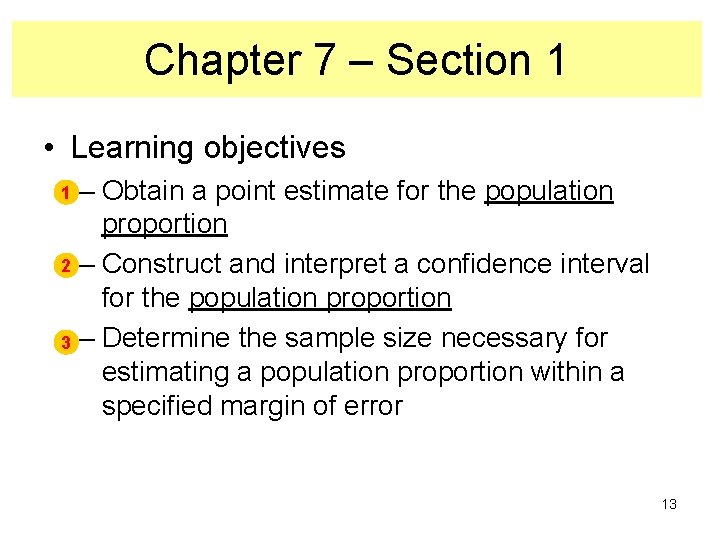 Chapter 7 – Section 1

• Learning objectives

1 – Obtain a point estimate for the population proportion

2 – Construct and interpret a confidence interval for the population proportion

3 – Determine the sample size necessary for estimating a population proportion within a specified margin of error

13